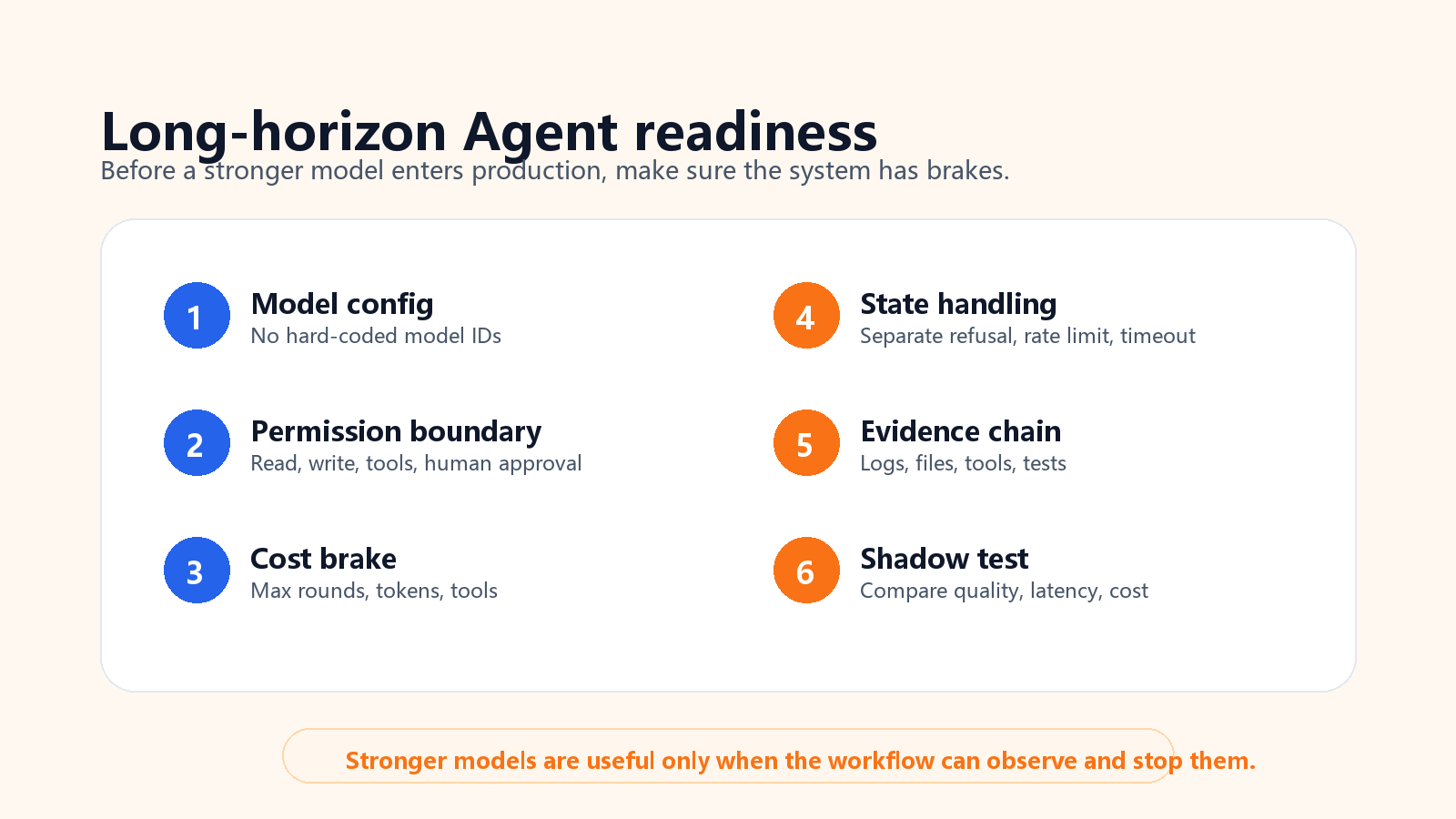 Long-horizon Agent readiness
Before a stronger model enters production, make sure the system has brakes.

1
Model config
No hard-coded model IDs

2
Permission boundary
Read, write, tools, human approval

3
Cost brake
Max rounds, tokens, tools

4
State handling
Separate refusal, rate limit, timeout

5
Evidence chain
Logs, files, tools, tests

6
Shadow test
Compare quality, latency, cost

Stronger models are useful only when the workflow can observe and stop them.